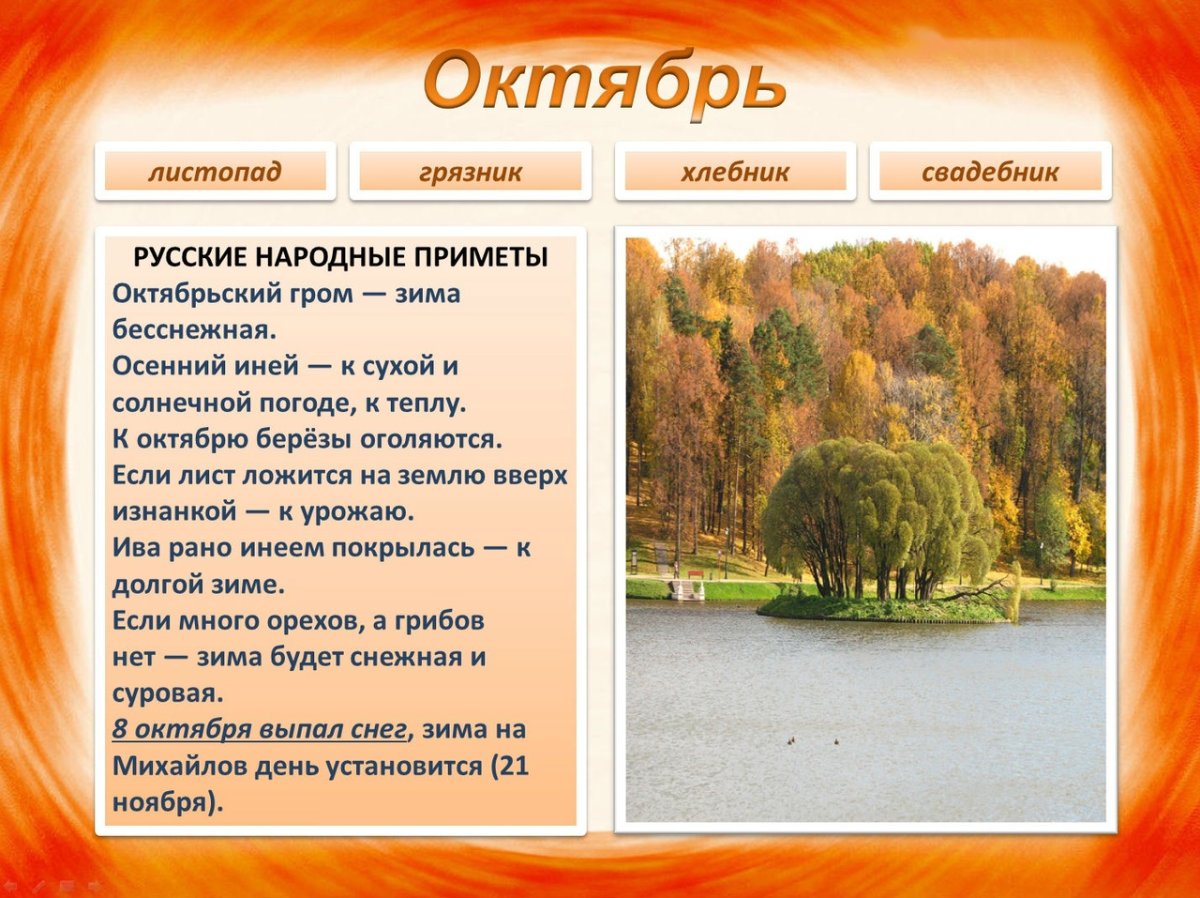 Октябрь

листопад

грязник

хлебник

свадебник

РУССКИЕ НАРОДНЫЕ ПРИМЕТЫ

Октябрьский гром — зима бесснежная.
Осенний иней — к сухой и солнечной погоде, к теплу.
К октябрю берёзы оголяются.
Если лист ложится на землю вверх изнанкой — к урожаю.
Ива рано инеем покрылась — к долгой зиме.
Если много орехов, а грибов нет — зима будет снежная и суровая.
8 октября выпал снег, зима на Михайлов день установится (21 ноября).